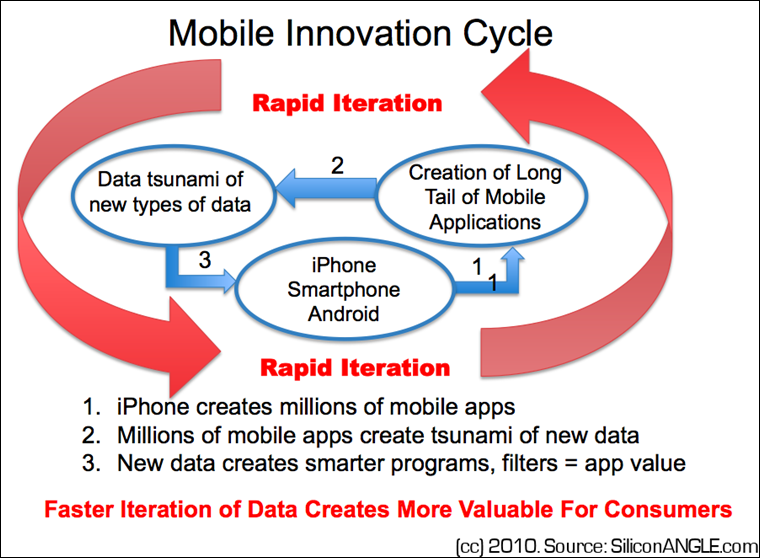 Mobile Innovation Cycle

Rapid Iteration

Data tsunami of new types of data

2

Creation of Long Tail of Mobile Applications

3

iPhone Smartphone Android

1

1

Rapid Iteration

1. iPhone creates millions of mobile apps
2. Millions of mobile apps create tsunami of new data
3. New data creates smarter programs, filters = app value

Faster Iteration of Data Creates More Valuable For Consumers

(cc) 2010. Source: SiliconANGLE.com